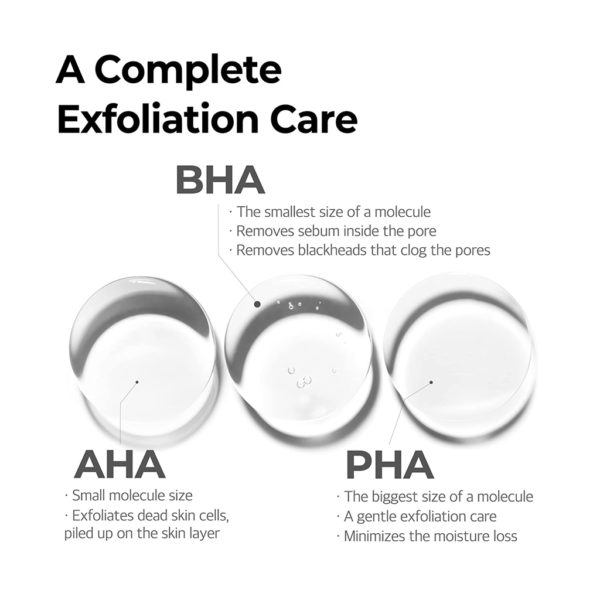 A Complete Exfoliation Care

BHA

· The smallest size of a molecule
· Removes sebum inside the pore
· Removes blackheads that clog the pores

AHA

· Small molecule size
· Exfoliates dead skin cells, piled up on the skin layer

PHA

· The biggest size of a molecule
· A gentle exfoliation care
· Minimizes the moisture loss